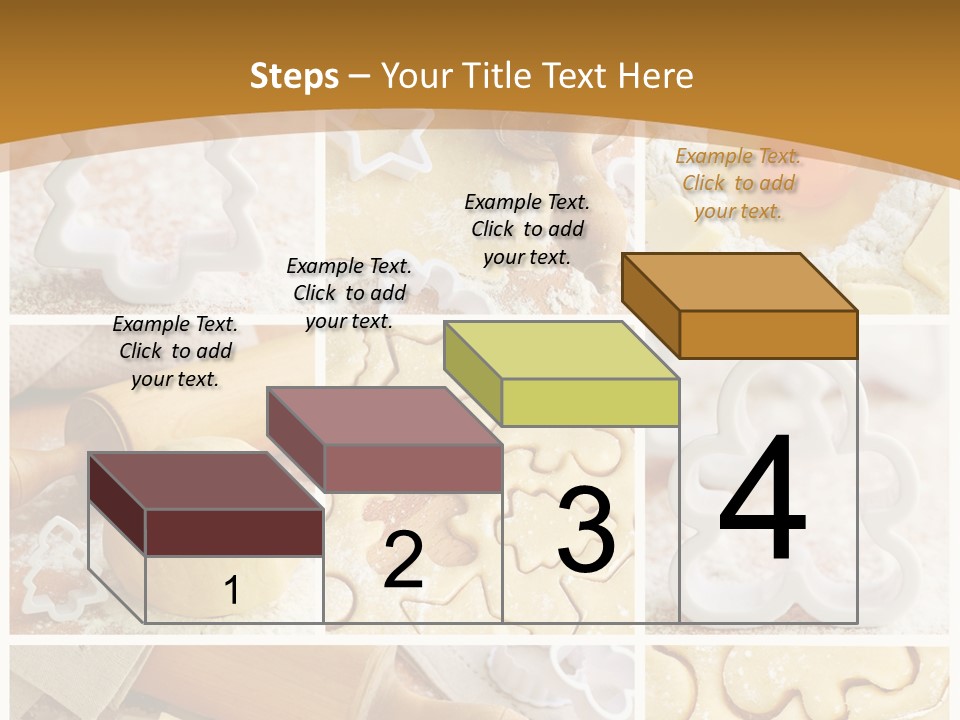 Steps – Your Title Text Here

Example Text. Click to add your text.

Example Text. Click to add your text.

Example Text. Click to add your text.

Example Text. Click to add your text.

1

2

3

4